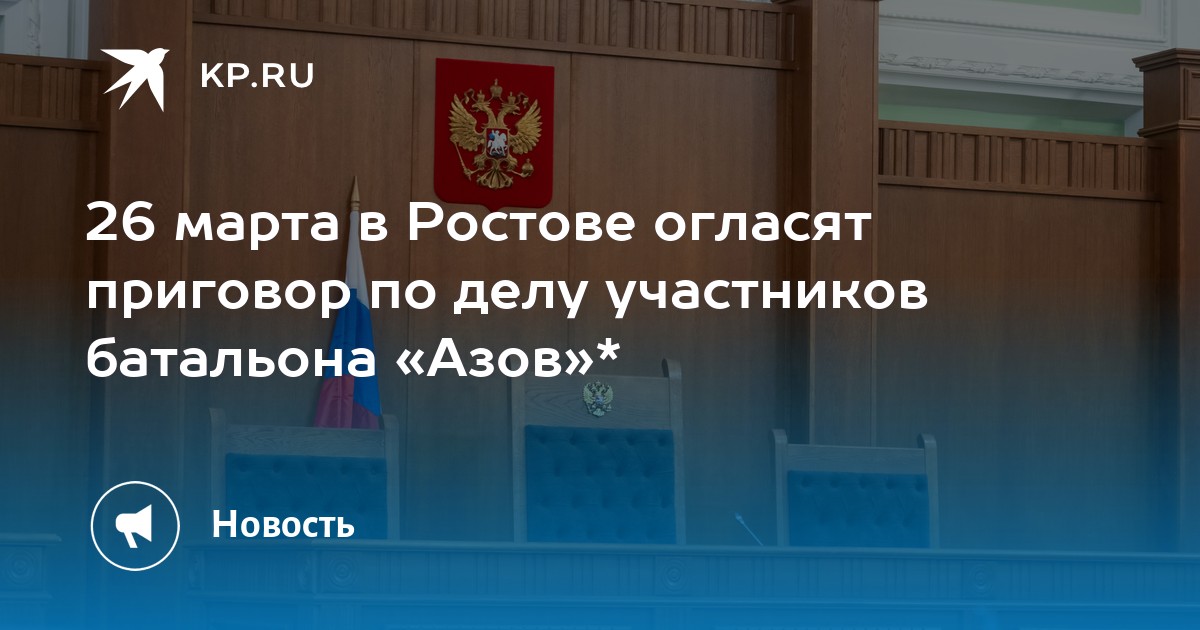 KP.RU

26 марта в Ростове огласят приговор по делу участников батальона «Азов»*

Новость